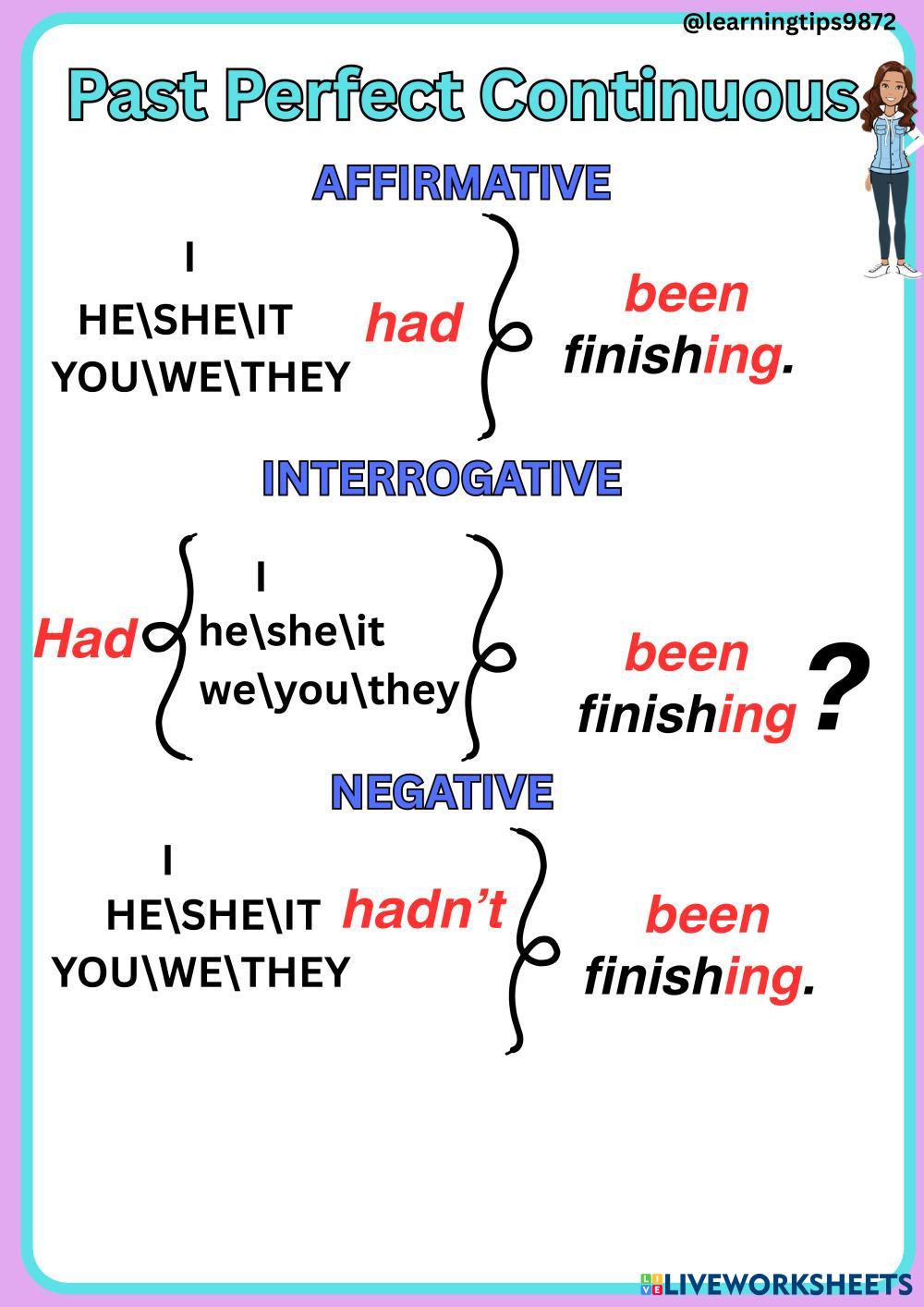 @learningtips9872

Past Perfect Continuous

AFFIRMATIVE

I
HE\SHE\IT
YOU\WE\THEY

had

been finishing.

INTERROGATIVE

Had

I
he\she\it
we\you\they

been finishing ?

NEGATIVE

I
HE\SHE\IT
YOU\WE\THEY

hadn't

been finishing.

LIVEWORKSHEETS